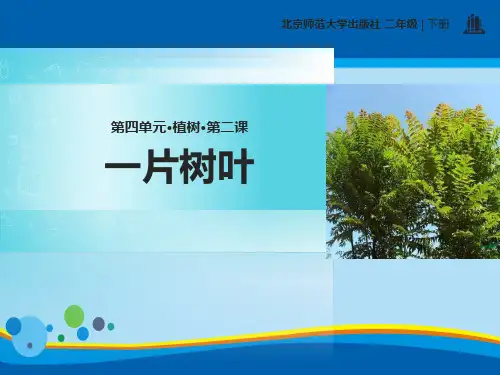 北京师范大学出版社 二年级 | 下册

第四单元•植树•第二课

一片树叶